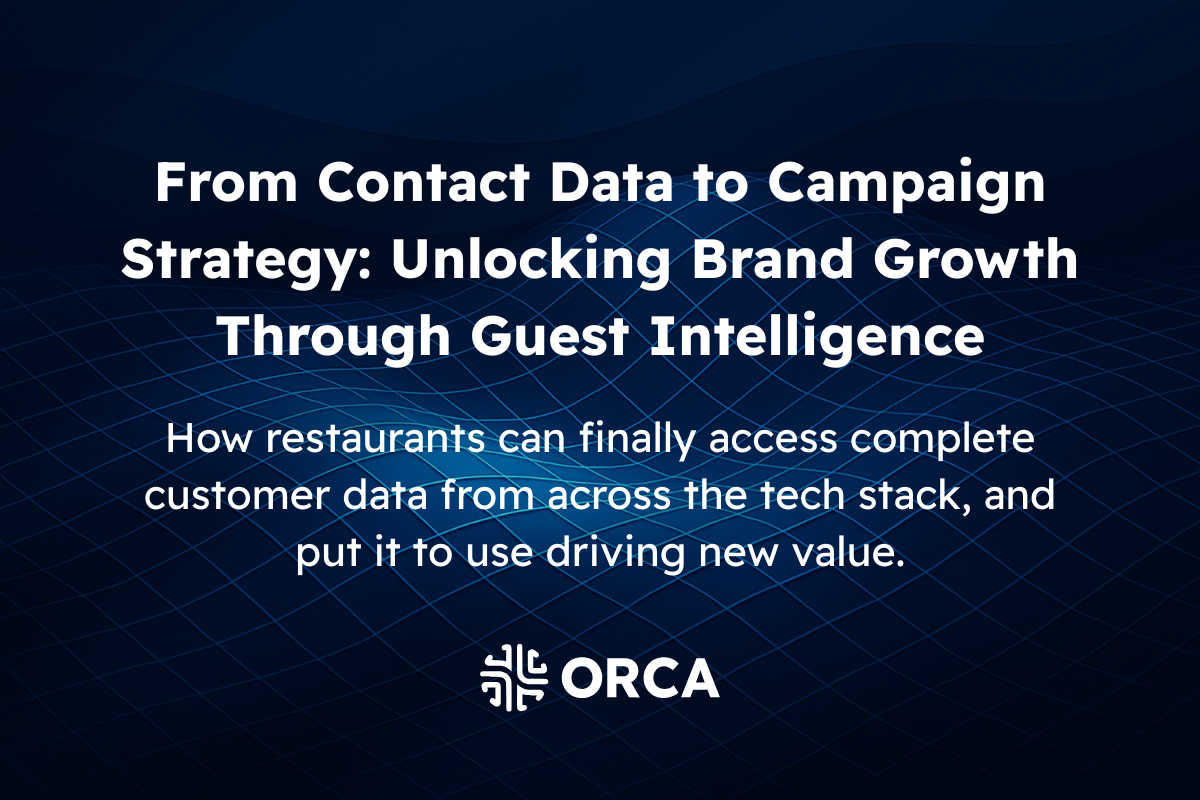 From Contact Data to Campaign Strategy: Unlocking Brand Growth Through Guest Intelligence

How restaurants can finally access complete customer data from across the tech stack, and put it to use driving new value.

ORCA